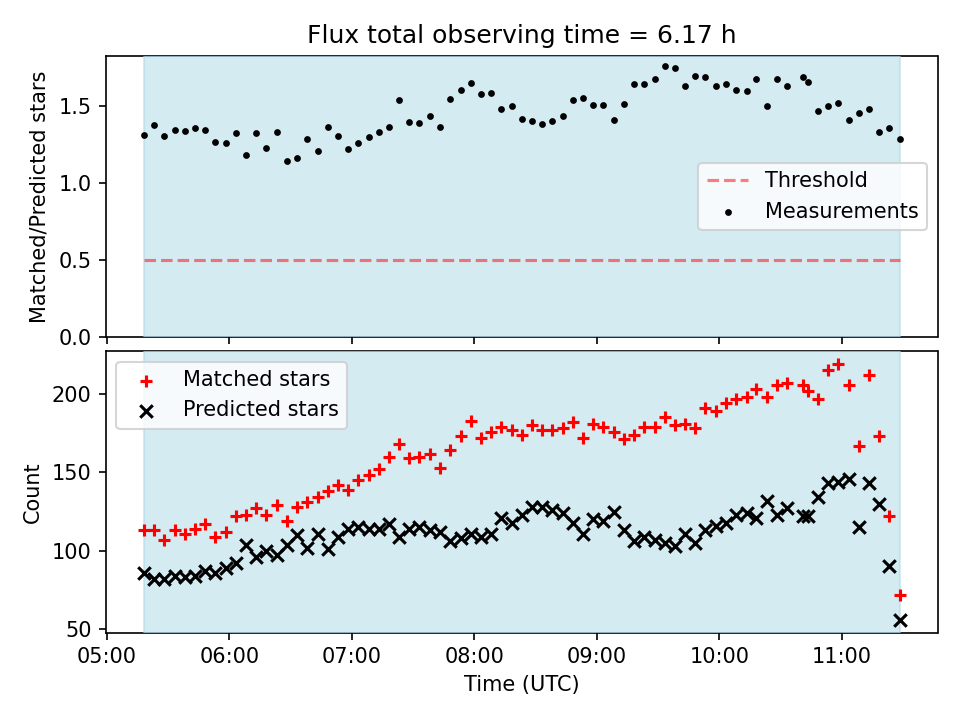 Flux total observing time = 6.17 h

Matched/Predicted stars

1.5
1.0
0.5
0.0

Threshold
Measurements

Matched stars
Predicted stars

Count

200
150
100
50

05:00
06:00
07:00
08:00
09:00
10:00
11:00

Time (UTC)